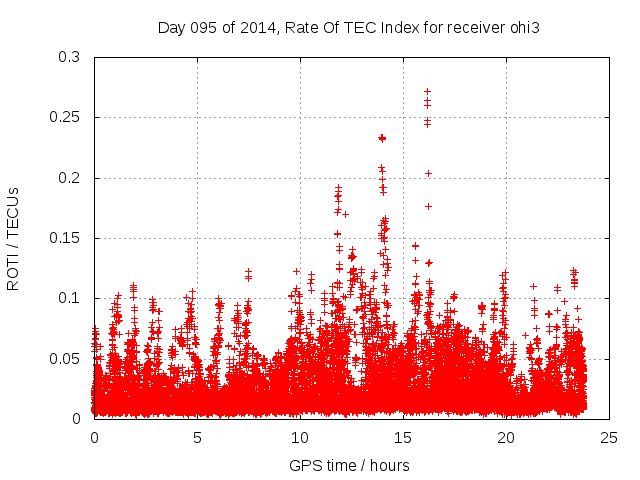 Day 095 of 2014, Rate Of TEC Index for receiver ohi3

ROTI / TECUs

0.3
0.25
0.2
0.15
0.1
0.05
0

0
5
10
15
20
25

GPS time / hours